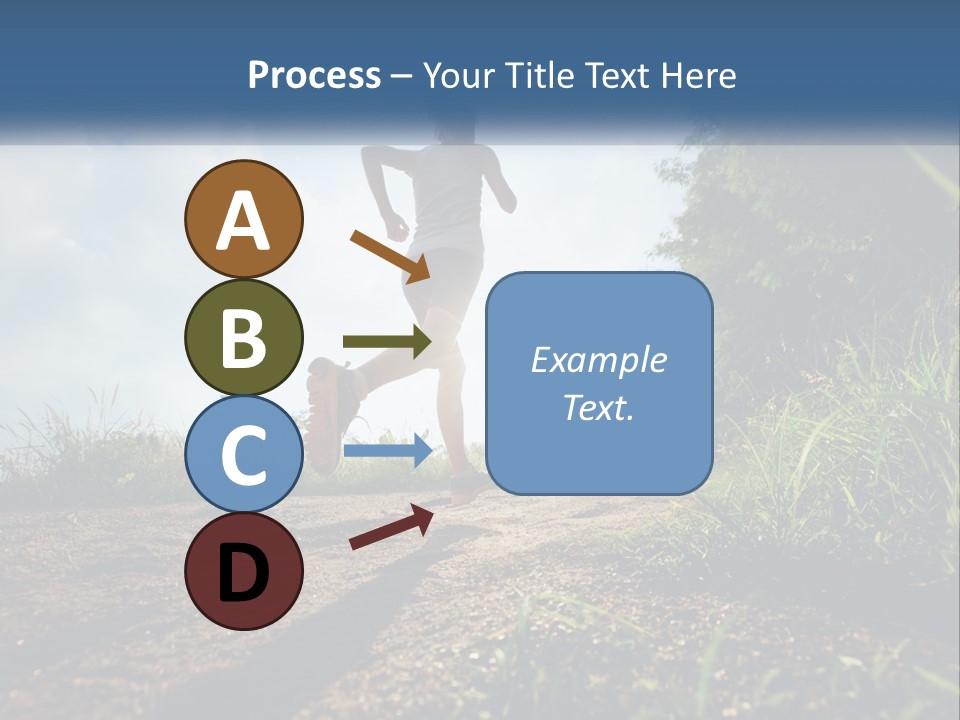 Process – Your Title Text Here

A

B

C

D

Example Text.